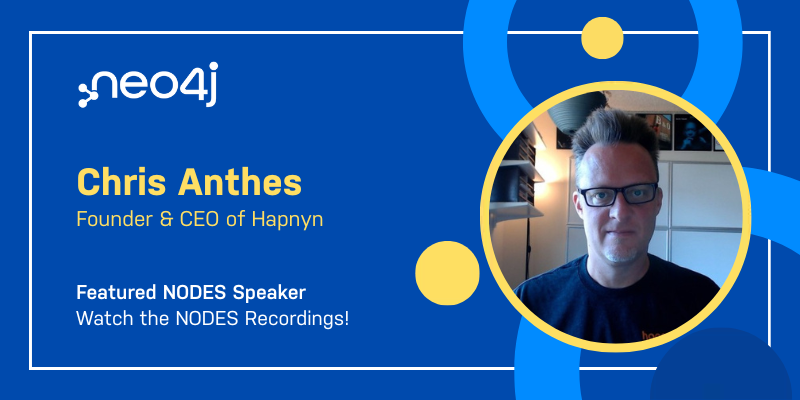 neo4j

Chris Anthes
Founder & CEO of Hapnyn

Featured NODES Speaker
Watch the NODES Recordings!